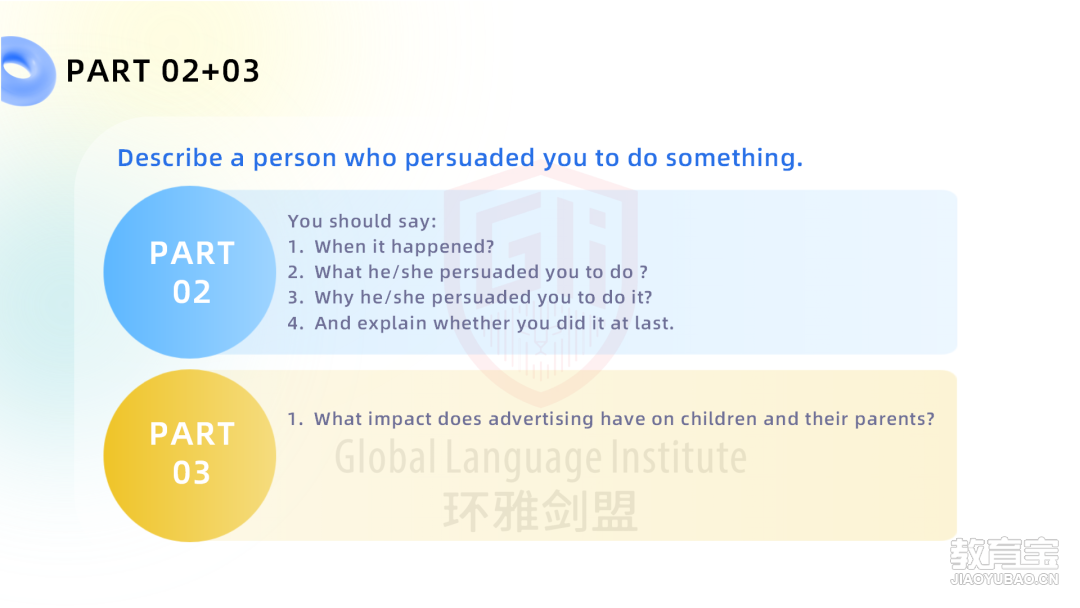 PART 02+03

Describe a person who persuaded you to do something.

PART 02

You should say:
1. When it happened?
2. What he/she persuaded you to do ?
3. Why he/she persuaded you to do it?
4. And explain whether you did it at last.

PART 03

1. What impact does advertising have on children and their parents?

GLI
Global Language Institute
环雅剑盟

教育宝
JIAOYUBAO.CN